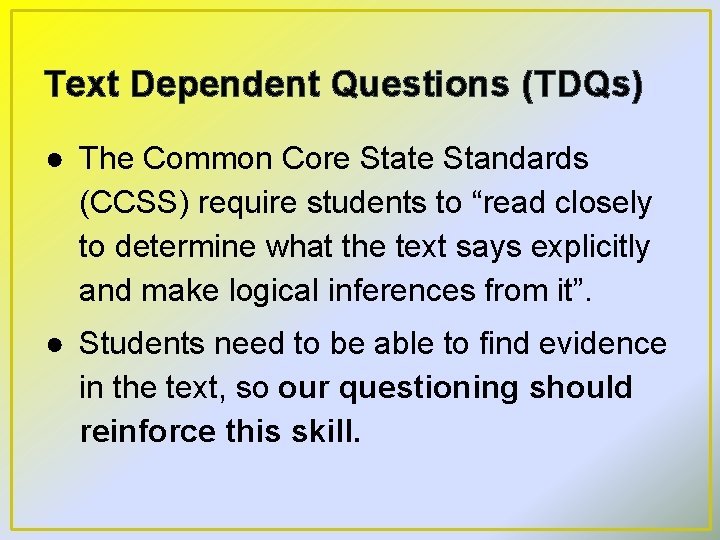 Text Dependent Questions (TDQs)

● The Common Core State Standards (CCSS) require students to “read closely to determine what the text says explicitly and make logical inferences from it”.

● Students need to be able to find evidence in the text, so our questioning should reinforce this skill.